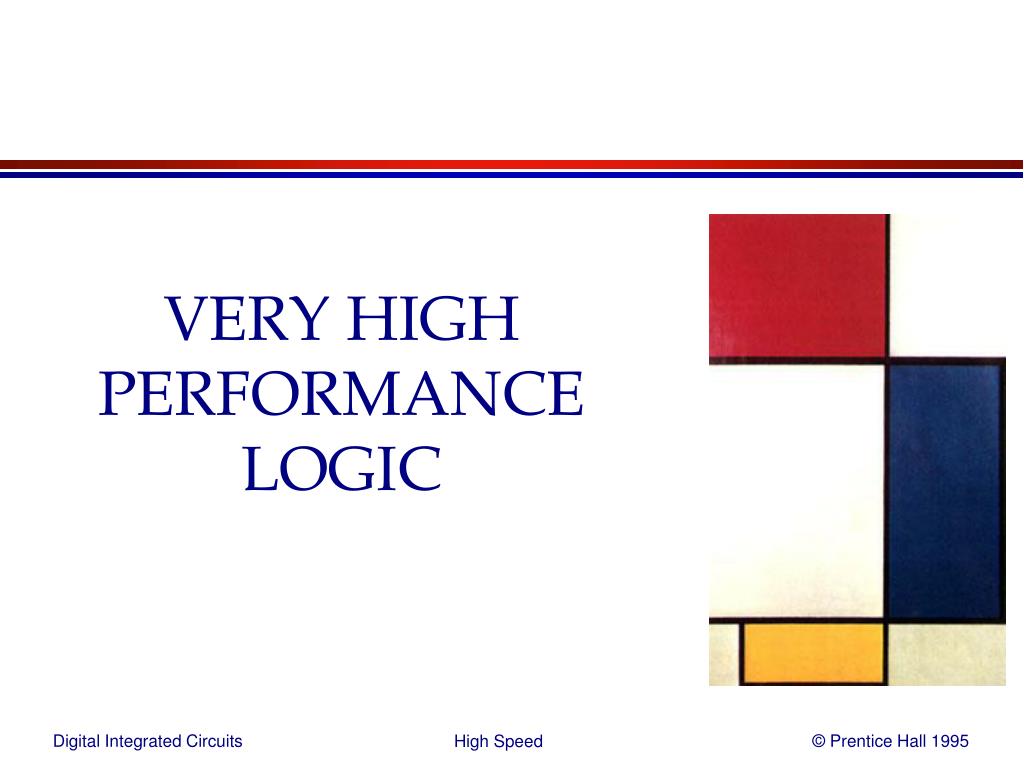 VERY HIGH PERFORMANCE LOGIC

Digital Integrated Circuits High Speed © Prentice Hall 1995